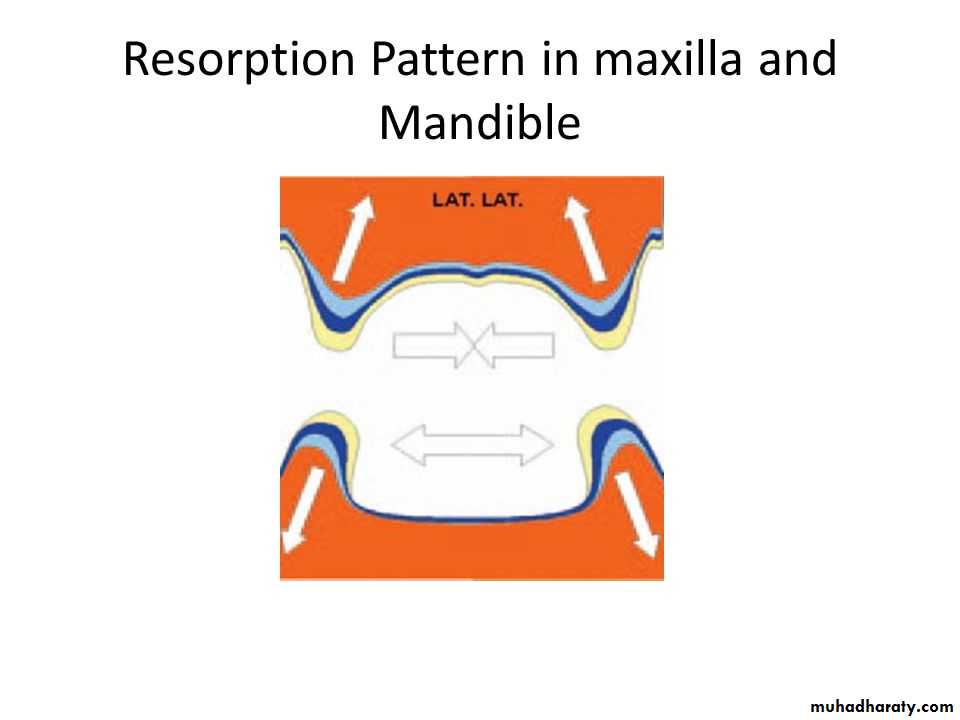 Resorption Pattern in maxilla and Mandible

LAT. LAT.

muhadharaty.com